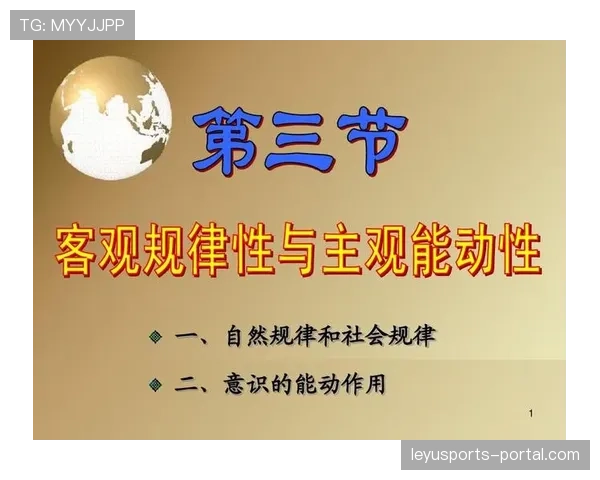 TG: MYYJJPP

第三节

客观规律性与主观能动性

一、自然规律和社会规律

二、意识的能动作用

1

leyusports-portal.com